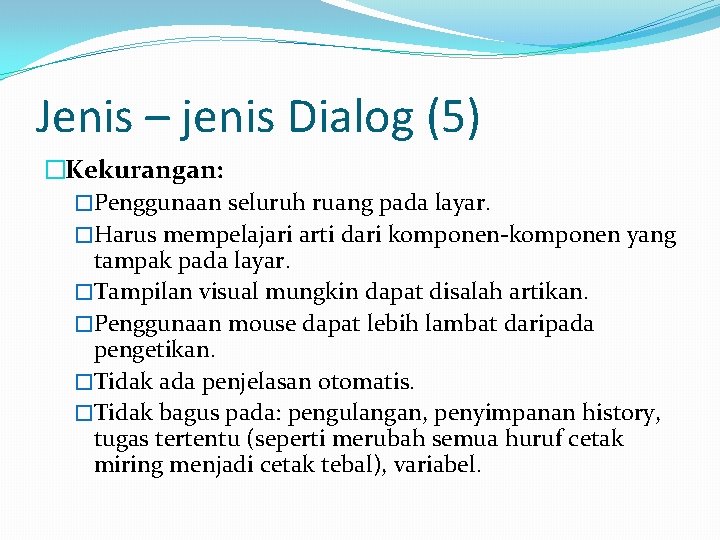 Jenis – jenis Dialog (5)

□Kekurangan:

□Penggunaan seluruh ruang pada layar.

□Harus mempelajari arti dari komponen-komponen yang tampak pada layar.

□Tampilan visual mungkin dapat disalah artikan.

□Penggunaan mouse dapat lebih lambat daripada pengetikan.

□Tidak ada penjelasan otomatis.

□Tidak bagus pada: pengulangan, penyimpanan history, tugas tertentu (seperti merubah semua huruf cetak miring menjadi cetak tebal), variabel.